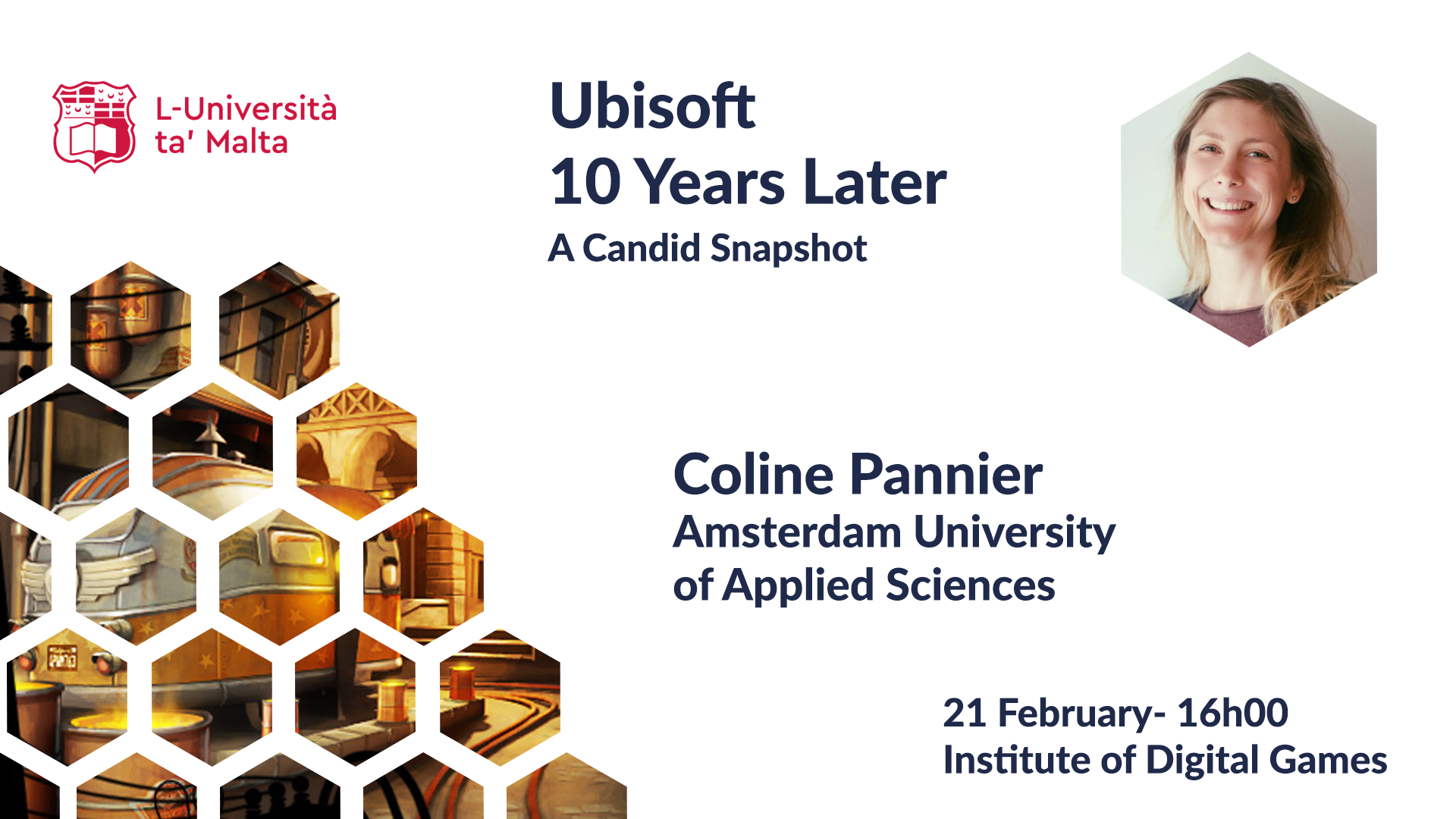 L-Università ta' Malta

Ubisoft
10 Years Later
A Candid Snapshot

Coline Pannier
Amsterdam University of Applied Sciences

21 February- 16h00
Institute of Digital Games